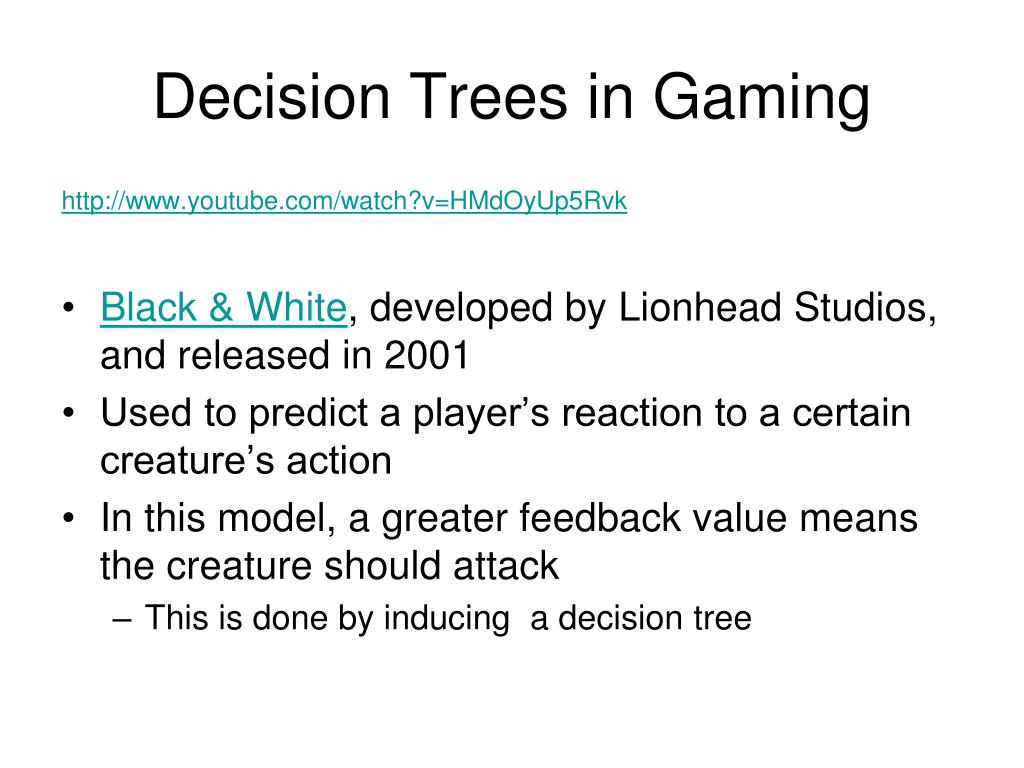 Decision Trees in Gaming

http://www.youtube.com/watch?v=HMdOyUp5Rvk

• Black & White, developed by Lionhead Studios, and released in 2001
• Used to predict a player’s reaction to a certain creature’s action
• In this model, a greater feedback value means the creature should attack
– This is done by inducing a decision tree